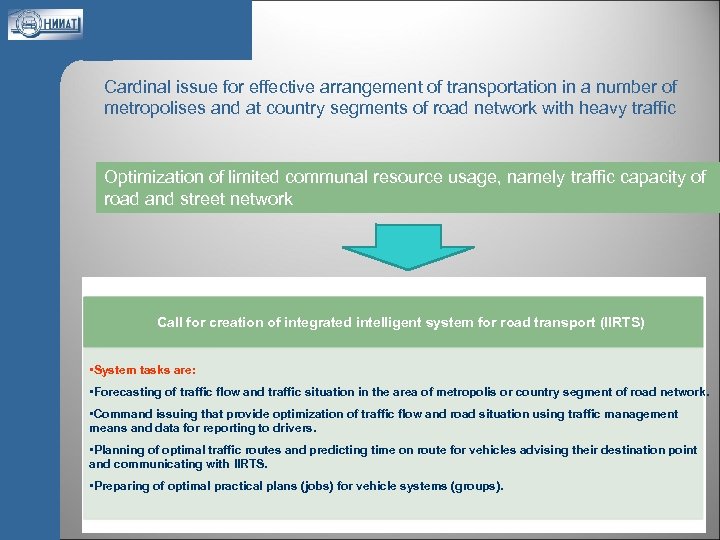 НИИАТ

Cardinal issue for effective arrangement of transportation in a number of metropolises and at country segments of road network with heavy traffic

Optimization of limited communal resource usage, namely traffic capacity of road and street network

Call for creation of integrated intelligent system for road transport (IIRTS)

▪System tasks are:

▪Forecasting of traffic flow and traffic situation in the area of metropolis or country segment of road network.

▪Command issuing that provide optimization of traffic flow and road situation using traffic management means and data for reporting to drivers.

▪Planning of optimal traffic routes and predicting time on route for vehicles advising their destination point and communicating with IIRTS.

▪Preparing of optimal practical plans (jobs) for vehicle systems (groups).